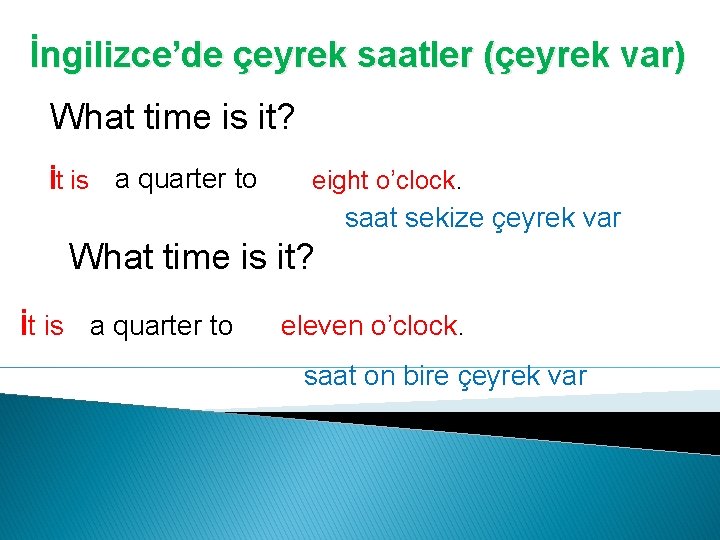 İngilizce’de çeyrek saatler (çeyrek var)

What time is it?

İt is a quarter to eight o’clock.

saat sekize çeyrek var

What time is it?

İt is a quarter to eleven o’clock.

saat on bire çeyrek var